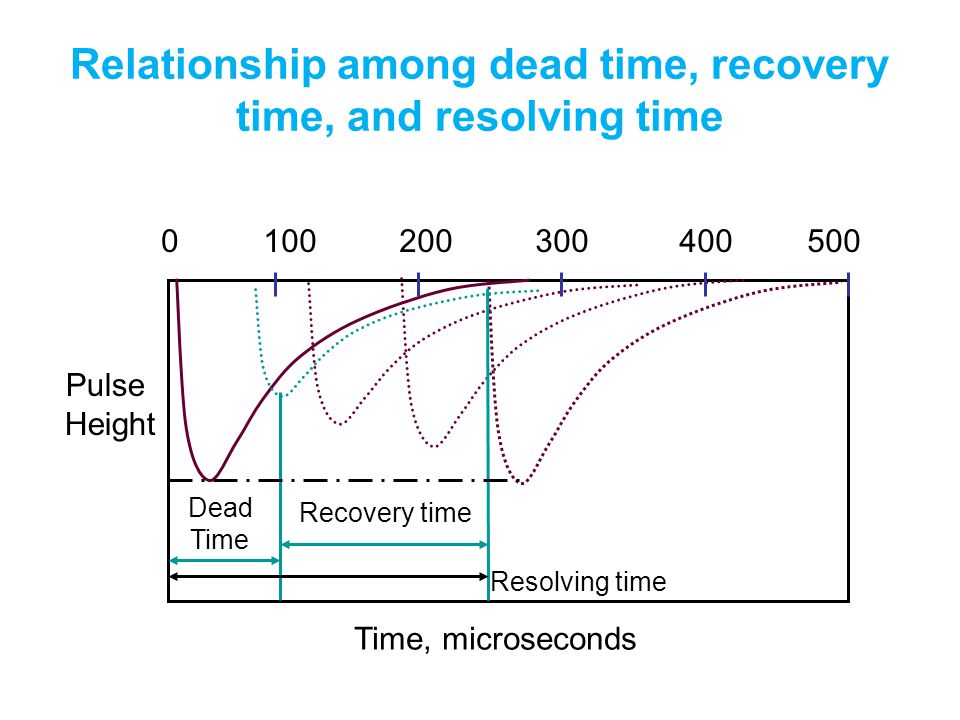 Relationship among dead time, recovery time, and resolving time

0
100
200
300
400
500

Pulse Height

Dead Time

Recovery time

Resolving time

Time, microseconds